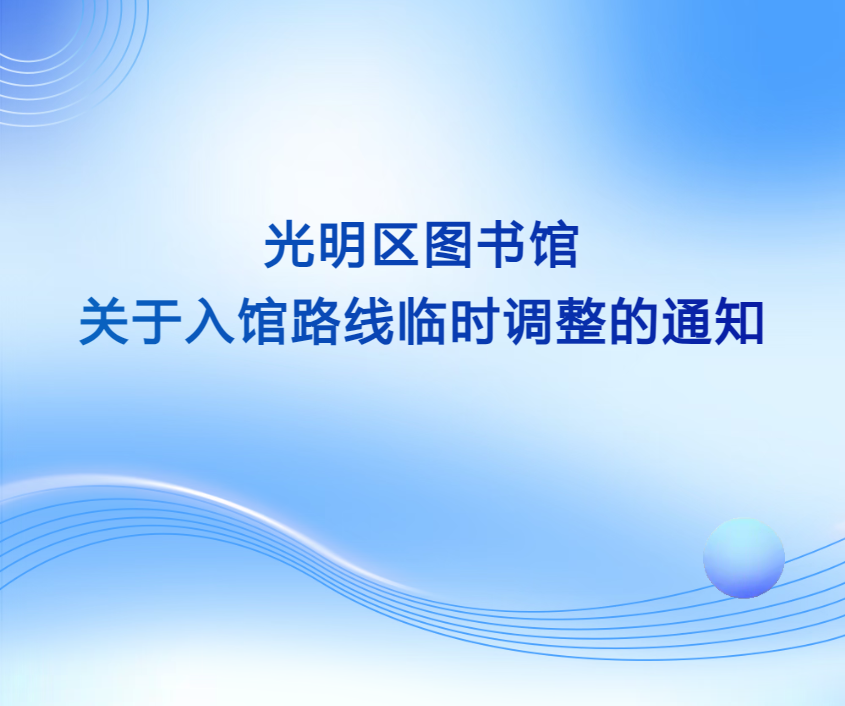 光明区图书馆
关于入馆路线临时调整的通知